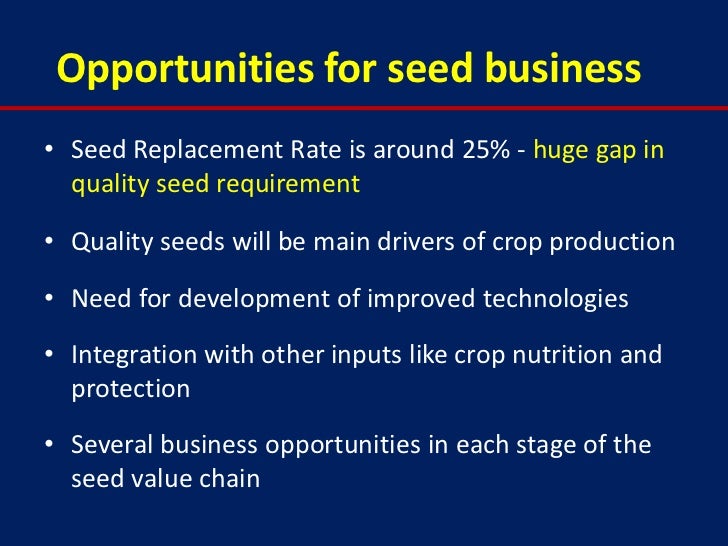 Opportunities for seed business

• Seed Replacement Rate is around 25% - huge gap in quality seed requirement

• Quality seeds will be main drivers of crop production

• Need for development of improved technologies

• Integration with other inputs like crop nutrition and protection

• Several business opportunities in each stage of the seed value chain